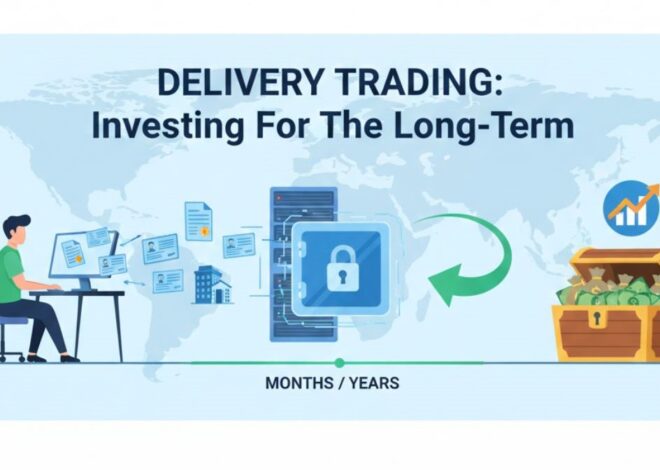 DELIVERY TRADING:
Investing For The Long-Term

MONTHS / YEARS